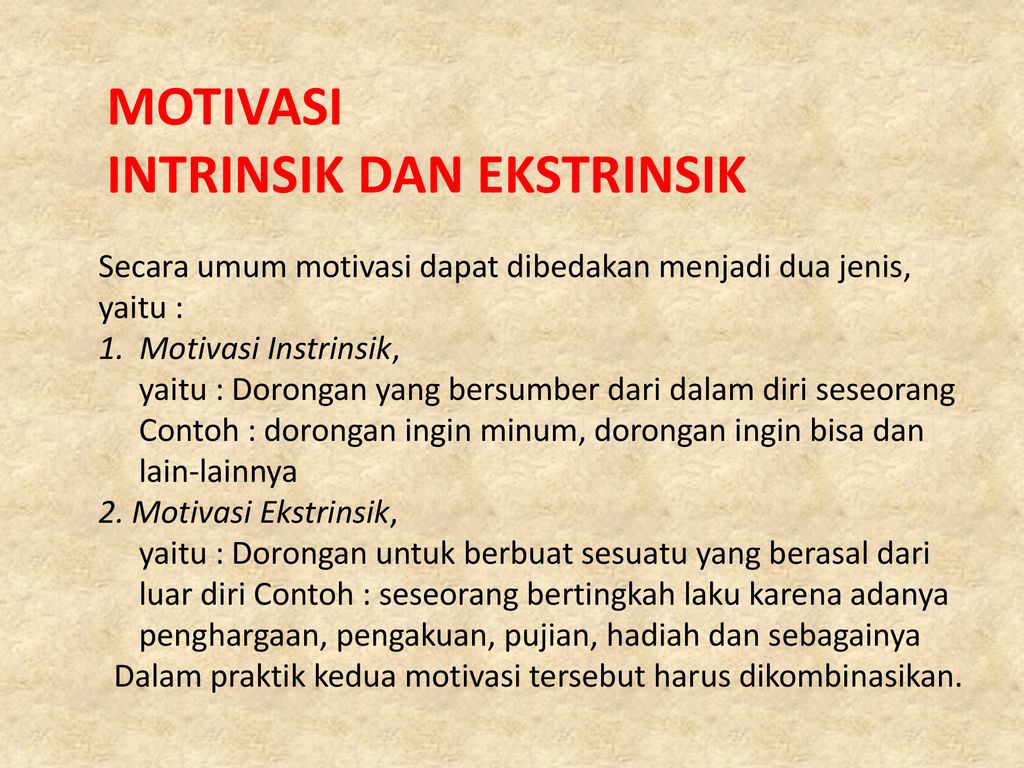 MOTIVASI
INTRINSIK DAN EKSTRINSIK

Secara umum motivasi dapat dibedakan menjadi dua jenis, yaitu :
1. Motivasi Instrinsik,
yaitu : Dorongan yang bersumber dari dalam diri seseorang
Contoh : dorongan ingin minum, dorongan ingin bisa dan lain-lainnya
2. Motivasi Ekstrinsik,
yaitu : Dorongan untuk berbuat sesuatu yang berasal dari luar diri Contoh : seseorang bertingkah laku karena adanya penghargaan, pengakuan, pujian, hadiah dan sebagainya
Dalam praktik kedua motivasi tersebut harus dikombinasikan.